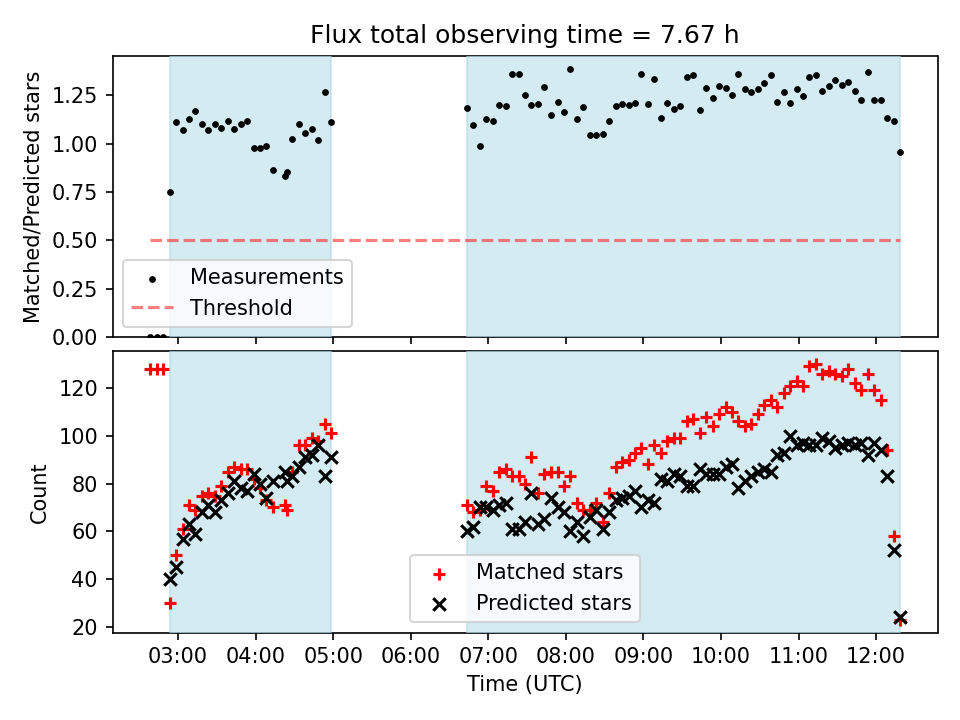 Flux total observing time = 7.67 h

Matched/Predicted stars

1.25
1.00
0.75
0.50
0.25
0.00

Measurements
Threshold

Count

120
100
80
60
40
20

Matched stars
Predicted stars

03:00 04:00 05:00 06:00 07:00 08:00 09:00 10:00 11:00 12:00

Time (UTC)